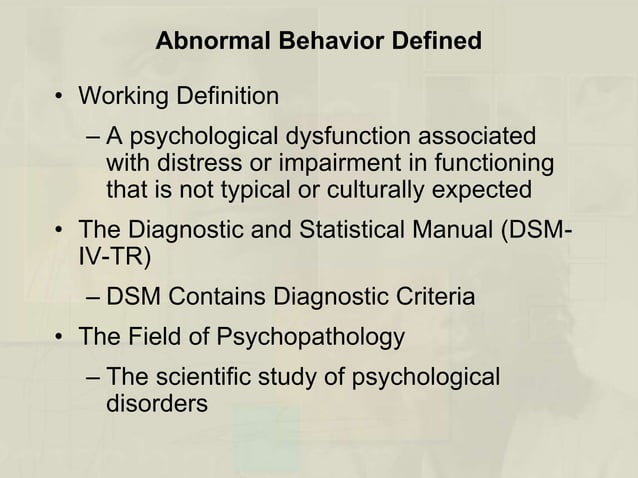 Abnormal Behavior Defined

• Working Definition

– A psychological dysfunction associated with distress or impairment in functioning that is not typical or culturally expected

• The Diagnostic and Statistical Manual (DSM-IV-TR)

– DSM Contains Diagnostic Criteria

• The Field of Psychopathology

– The scientific study of psychological disorders